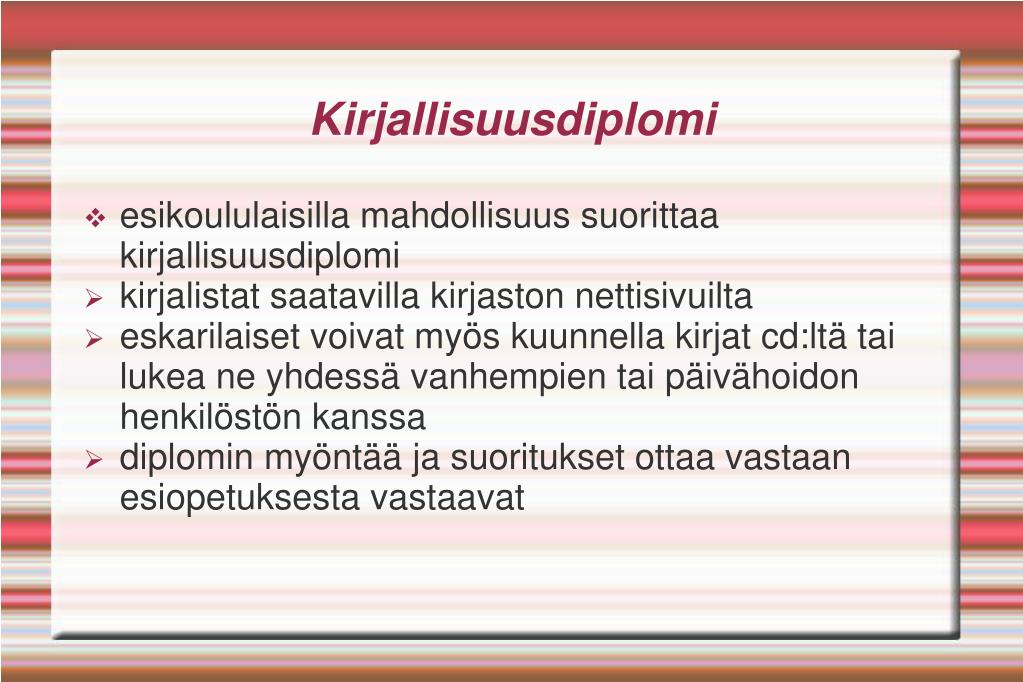 Kirjallisuusdiplomi

❖ esikoululaisilla mahdollisuus suorittaa kirjallisuusdiplomi
➢ kirjalistat saatavilla kirjaston nettisivuilta
➢ eskarilaiset voivat myös kuunnella kirjat cd:ltä tai lukea ne yhdessä vanhempien tai päivähoidon henkilöstön kanssa
➢ diplomin myöntää ja suoritukset ottaa vastaan esiopetuksesta vastaavat